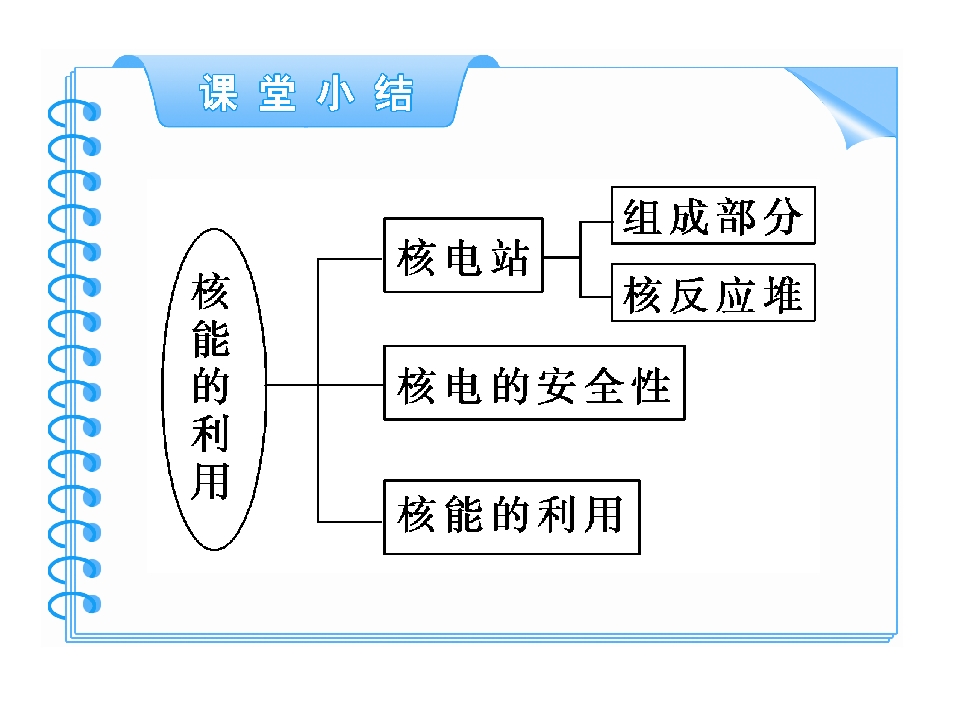 课堂小结

核能的利用

核电站

组成部分

核反应堆

核电的安全性

核能的利用